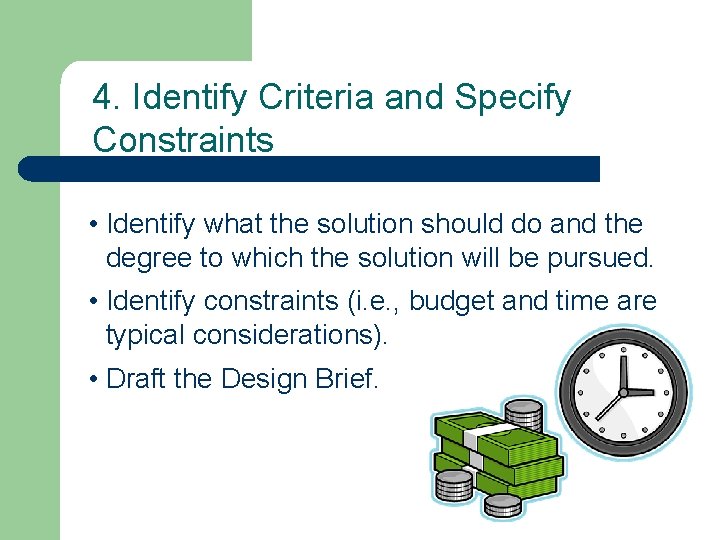 4. Identify Criteria and Specify Constraints

• Identify what the solution should do and the degree to which the solution will be pursued.

• Identify constraints (i.e., budget and time are typical considerations).

• Draft the Design Brief.